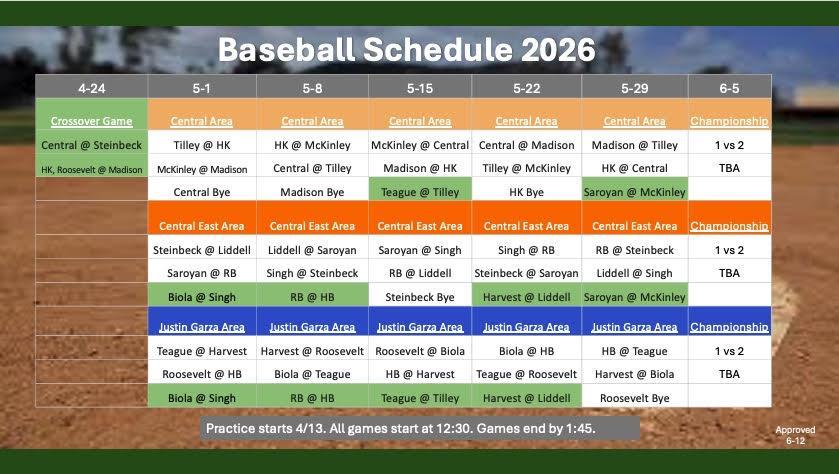 Baseball Schedule 2026

| 4-24 | 5-1 | 5-8 | 5-15 | 5-22 | 5-29 | 6-5 |
|---|---|---|---|---|---|---|
| Crossover Game | Central Area | Central Area | Central Area | Central Area | Central Area | Championship |
| Central @ Steinbeck | Tilley @ HK | HK @ McKinley | McKinley @ Central | Central @ Madison | Madison @ Tilley | 1 vs 2 |
| HK, Roosevelt @ Madison | McKinley @ Madison | Central @ Tilley | Madison @ HK | Tilley @ McKinley | HK @ Central | TBA |
| | Central Bye | Madison Bye | Teague @ Tilley | HK Bye | Saroyan @ McKinley | |
| | Central East Area | Central East Area | Central East Area | Central East Area | Central East Area | Championship |
| | Steinbeck @ Liddell | Liddell @ Saroyan | Saroyan @ Singh | Singh @ RB | RB @ Steinbeck | 1 vs 2 |
| | Saroyan @ RB | Singh @ Steinbeck | RB @ Liddell | Steinbeck @ Saroyan | Liddell @ Singh | TBA |
| | Biola @ Singh | RB @ HB | Steinbeck Bye | Harvest @ Liddell | Saroyan @ McKinley | |
| | Justin Garza Area | Justin Garza Area | Justin Garza Area | Justin Garza Area | Justin Garza Area | Championship |
| | Teague @ Harvest | Harvest @ Roosevelt | Roosevelt @ Biola | Biola @ HB | HB @ Teague | 1 vs 2 |
| | Roosevelt @ HB | Biola @ Teague | HB @ Harvest | Teague @ Roosevelt | Harvest @ Biola | TBA |
| | Biola @ Singh | RB @ HB | Teague @ Tilley | Harvest @ Liddell | Roosevelt Bye | |

Practice starts 4/13. All games start at 12:30. Games end by 1:45.

Approved 6-12